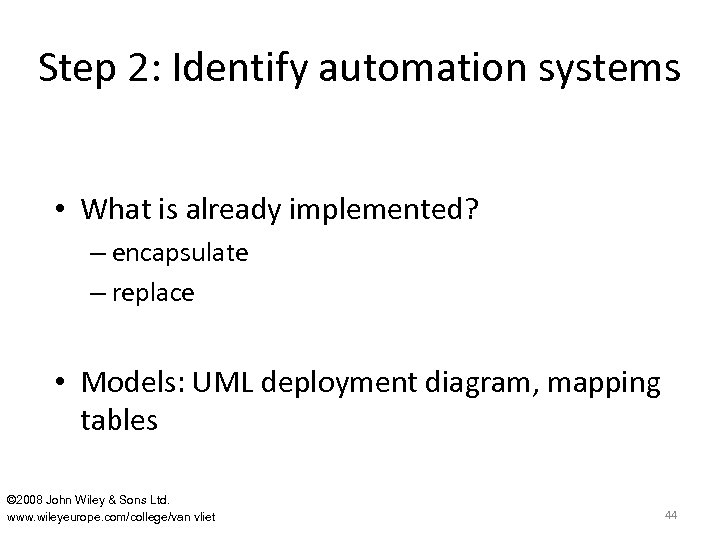 Step 2: Identify automation systems

• What is already implemented?
– encapsulate
– replace

• Models: UML deployment diagram, mapping tables

©2008 John Wiley & Sons Ltd.
www.wileyeurope.com/college/van vliet

44